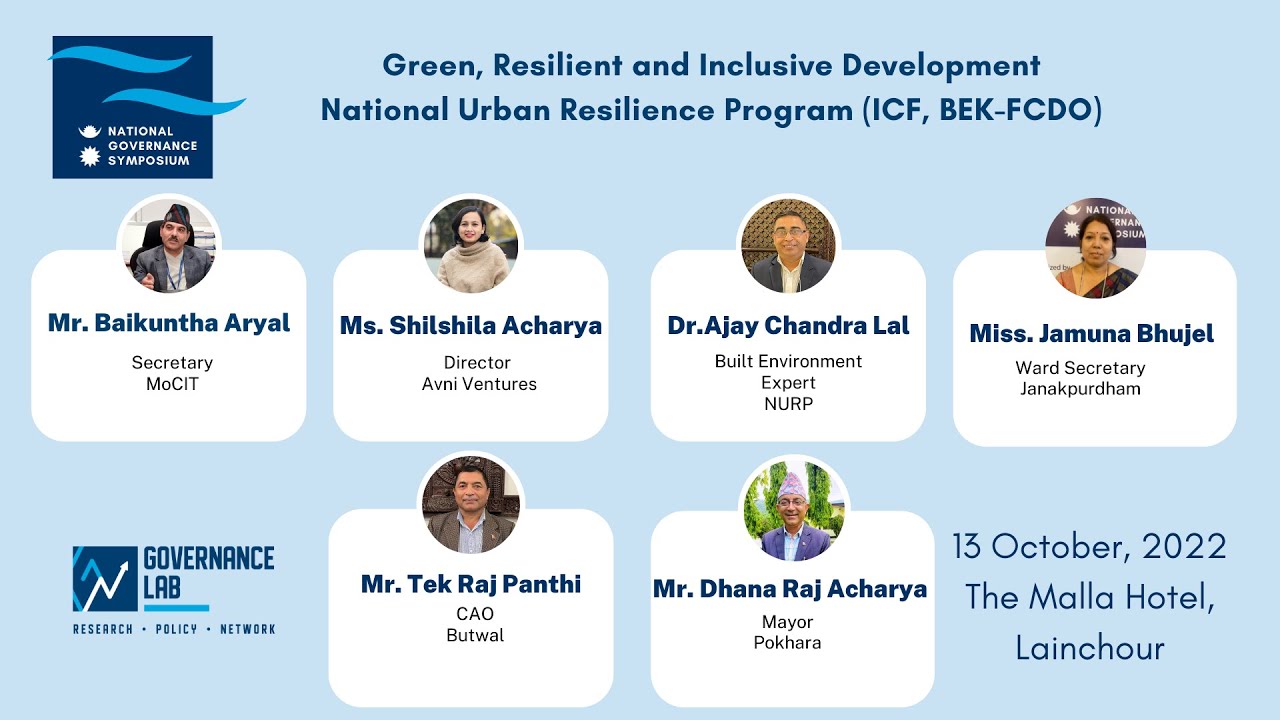 NATIONAL GOVERNANCE SYMPOSIUM

Green, Resilient and Inclusive Development
National Urban Resilience Program (ICF, BEK-FCDO)

Mr. Baikuntha Aryal
Secretary
MoCIT

Ms. Shilshila Acharya
Director
Avni Ventures

Dr.Ajay Chandra Lal
Built Environment Expert
NURP

NATIONAL GOVERNANCE SYMPOSIUM

Miss. Jamuna Bhujel
Ward Secretary
Janakpurdham

GOVERNANCE LAB
RESEARCH • POLICY • NETWORK

Mr. Tek Raj Panthi
CAO
Butwal

Mr. Dhana Raj Acharya
Mayor
Pokhara

13 October, 2022
The Malla Hotel,
Lainchour